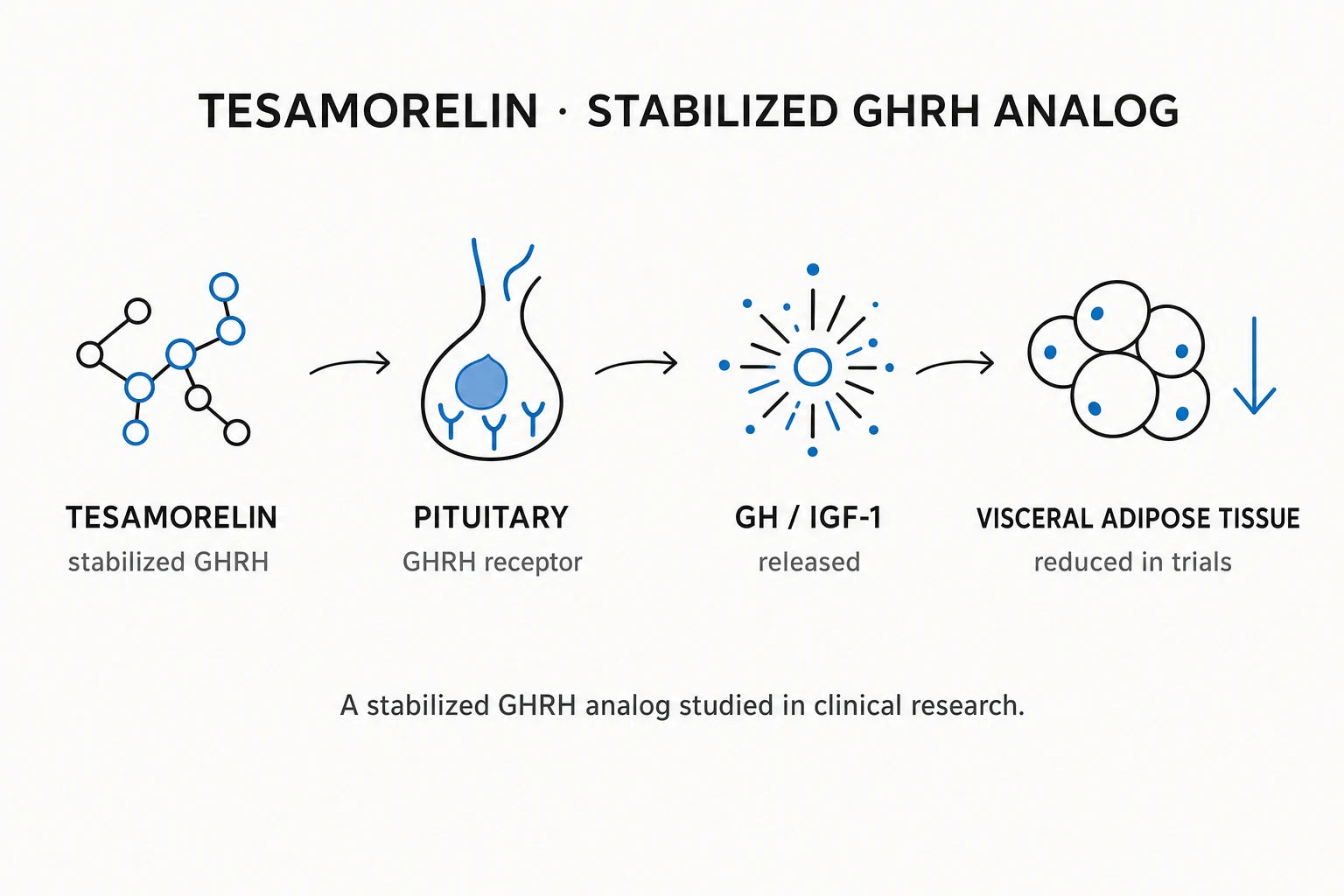 TESAMORELIN · STABILIZED GHRH ANALOG

TESAMORELIN
stabilized GHRH

PITUITARY
GHRH receptor

GH / IGF-1
released

VISCERAL ADIPOSE TISSUE
reduced in trials

A stabilized GHRH analog studied in clinical research.